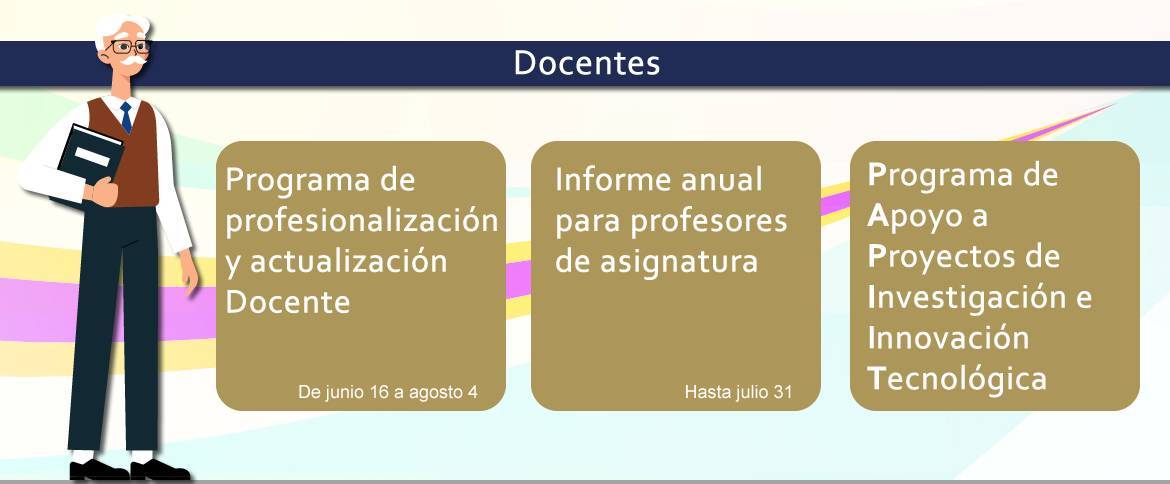 Docentes

Programa de profesionalización y actualización Docente

De junio 16 a agosto 4

Informe anual para profesores de asignatura

Hasta julio 31

Programa de Apoyo a Proyectos de Investigación e Innovación Tecnológica